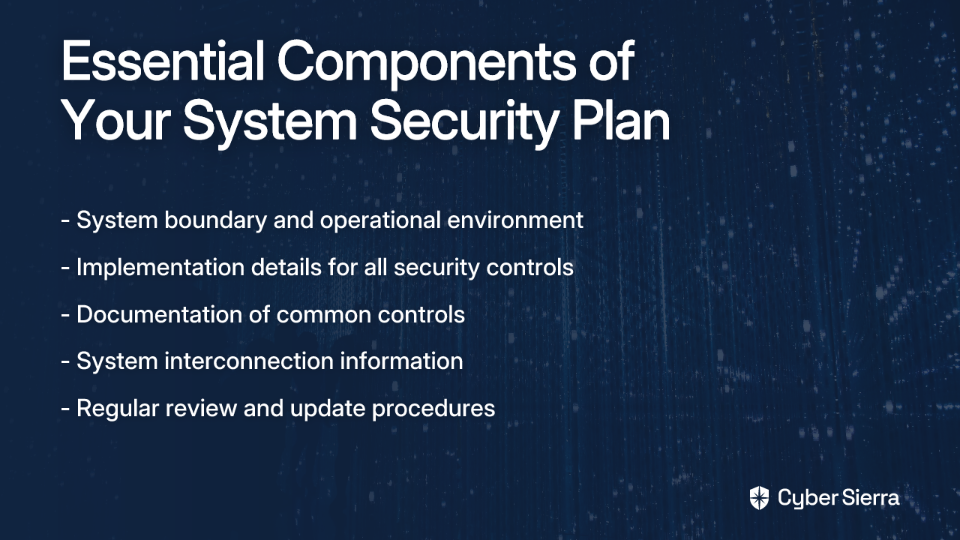 Essential Components of Your System Security Plan

- System boundary and operational environment

- Implementation details for all security controls

- Documentation of common controls

- System interconnection information

- Regular review and update procedures

Cyber Sierra